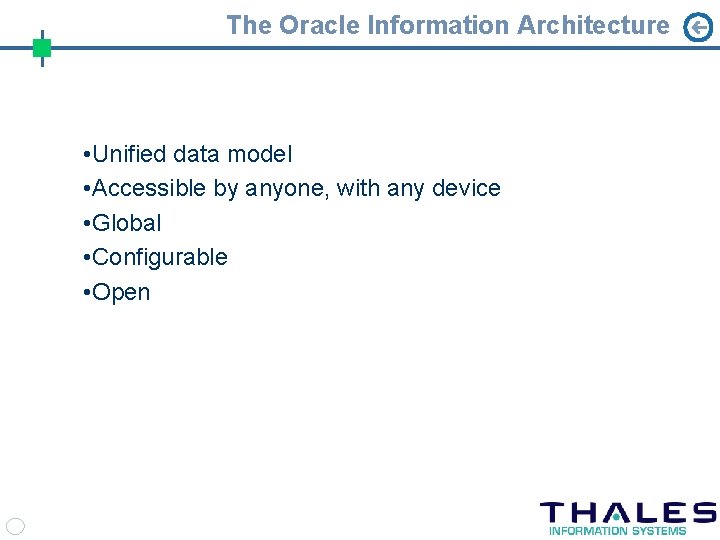 The Oracle Information Architecture

•Unified data model
•Accessible by anyone, with any device
•Global
•Configurable
•Open

THALES
INFORMATION SYSTEMS